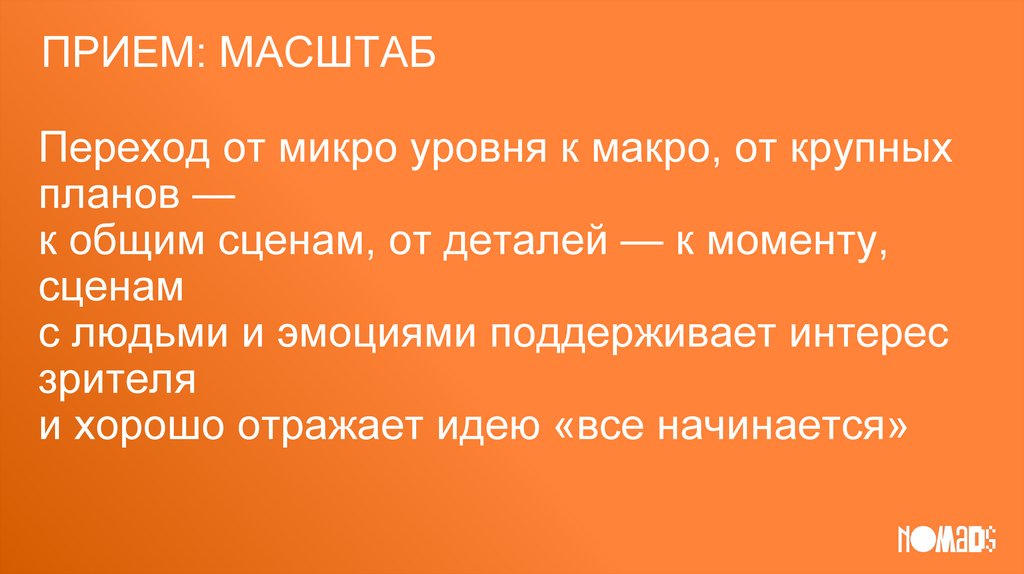 ПРИЕМ: МАСШТАБ

Переход от микро уровня к макро, от крупных планов — к общим сценам, от деталей — к моменту, сценам с людьми и эмоциями поддерживает интерес зрителя и хорошо отражает идею «все начинается»

NOMADS